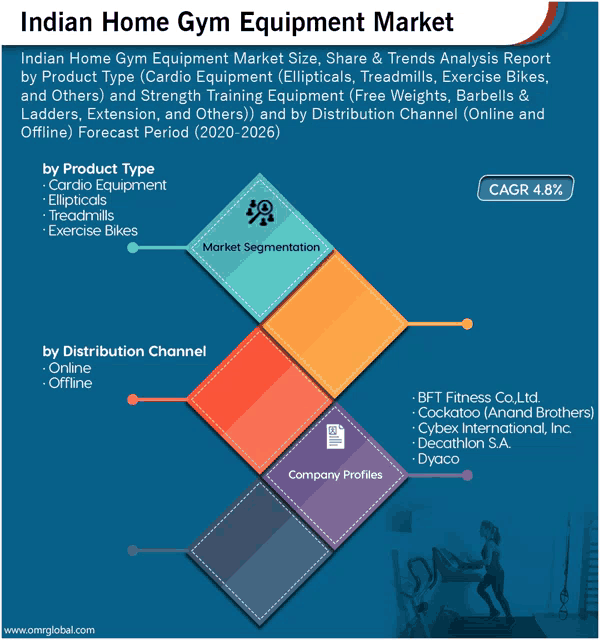 Indian Home Gym Equipment Market

Indian Home Gym Equipment Market Size, Share & Trends Analysis Report by Product Type (Cardio Equipment (Ellipticals, Treadmills, Exercise Bikes, and Others) and Strength Training Equipment (Free Weights, Barbells & Ladders, Extension, and Others)) and by Distribution Channel (Online and Offline) Forecast Period (2020-2026)

by Product Type
· Cardio Equipment
· Ellipticals
· Treadmills
· Exercise Bikes

CAGR 4.8%

Market Segmentation

by Distribution Channel
· Online
· Offline

· BFT Fitness Co.,Ltd.
· Cockatoo (Anand Brothers)
· Cybex International, Inc.
· Decathlon S.A.
· Dyaco

Company Profiles

www.omrglobal.com